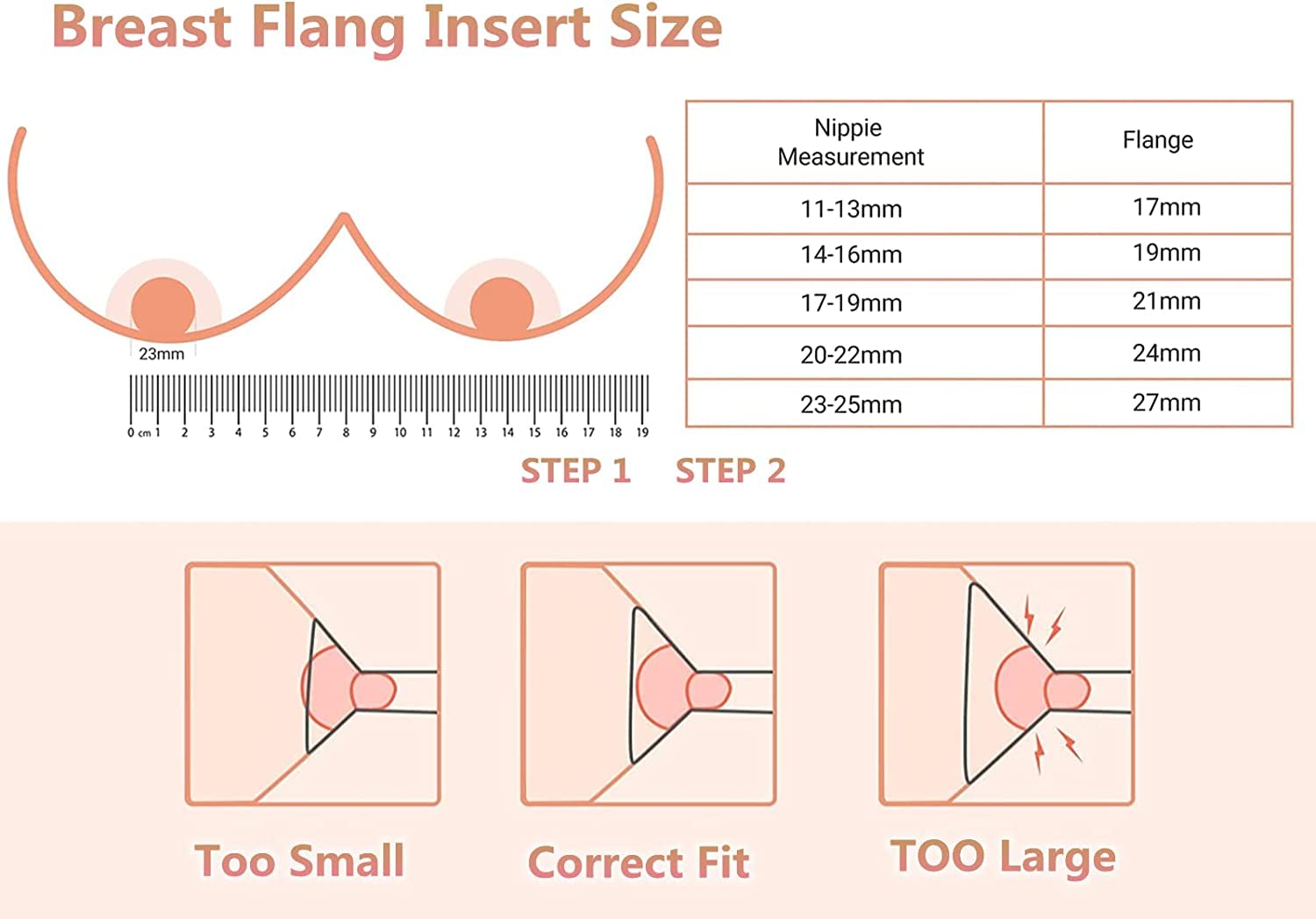 Breast Flang Insert Size

23mm

0 cm 1 2 3 4 5 6 7 8 9 10 11 12 13 14 15 16 17 18 19

| Nippie Measurement | Flange |
|---|---|
| 11-13mm | 17mm |
| 14-16mm | 19mm |
| 17-19mm | 21mm |
| 20-22mm | 24mm |
| 23-25mm | 27mm |

STEP 1 STEP 2

Too Small

Correct Fit

TOO Large